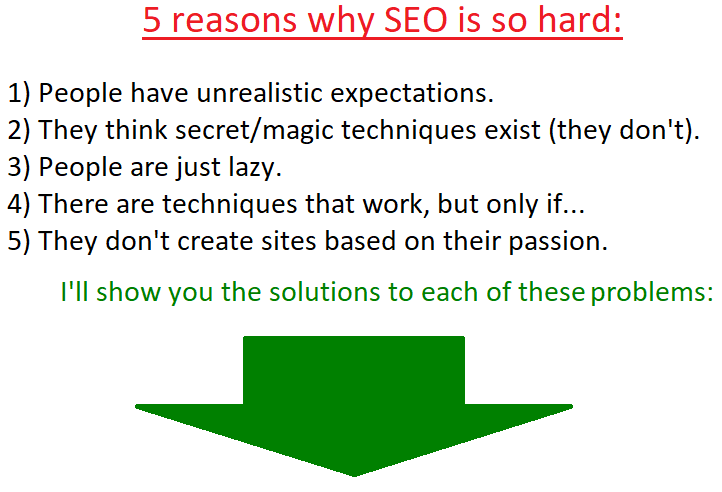 5 reasons why SEO is so hard:

1) People have unrealistic expectations.
2) They think secret/magic techniques exist (they don't).
3) People are just lazy.
4) There are techniques that work, but only if...
5) They don't create sites based on their passion.

I'll show you the solutions to each of these problems: